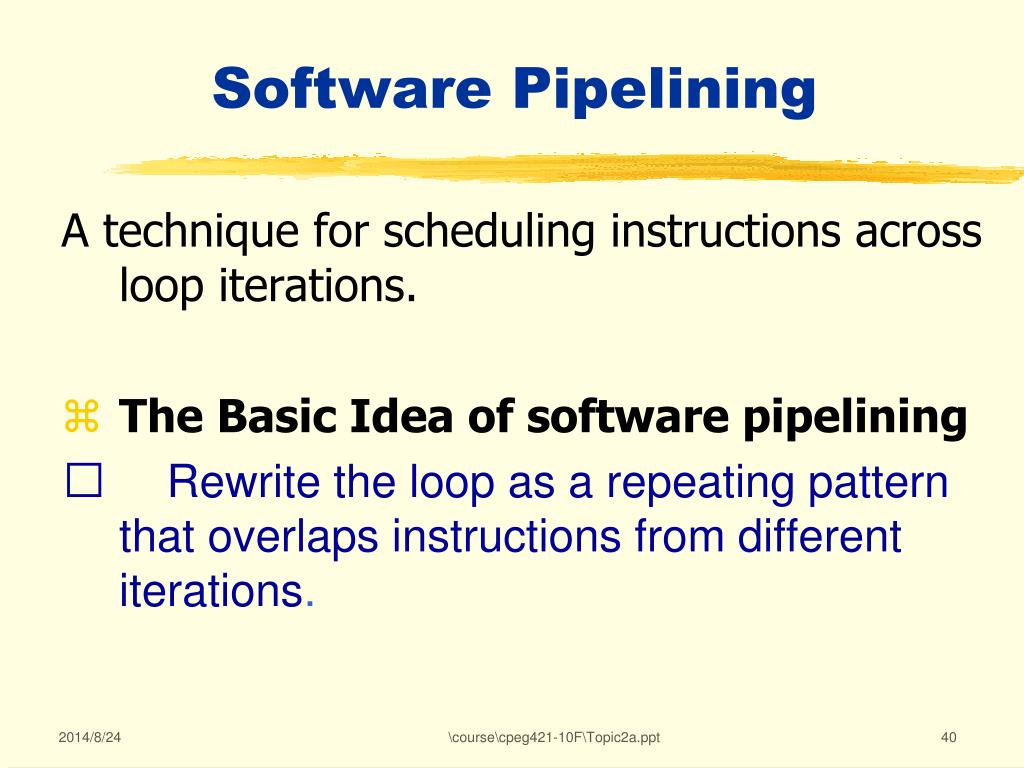 Software Pipelining

A technique for scheduling instructions across loop iterations.

⌘ The Basic Idea of software pipelining

☐ Rewrite the loop as a repeating pattern that overlaps instructions from different iterations.

2014/8/24

\course\cpeg421-10F\Topic2a.ppt

40